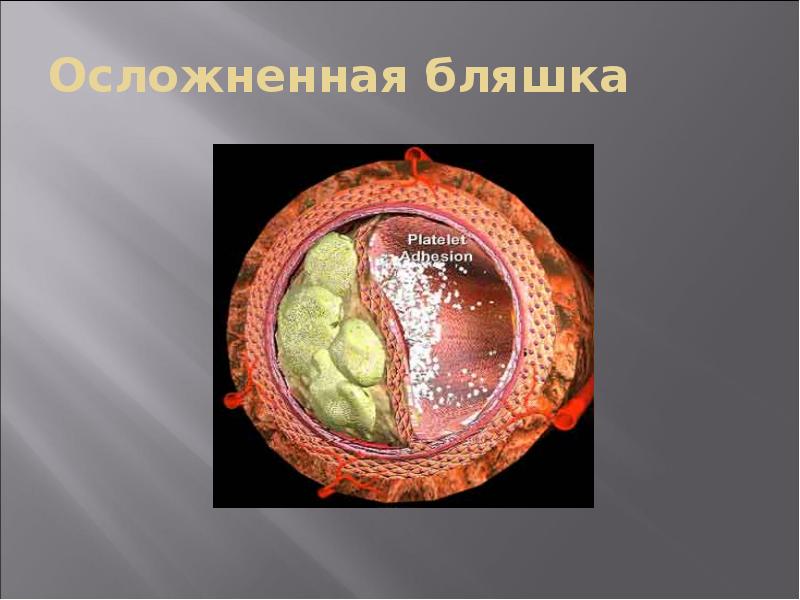 Осложненная бляшка

Platelet Adhesion